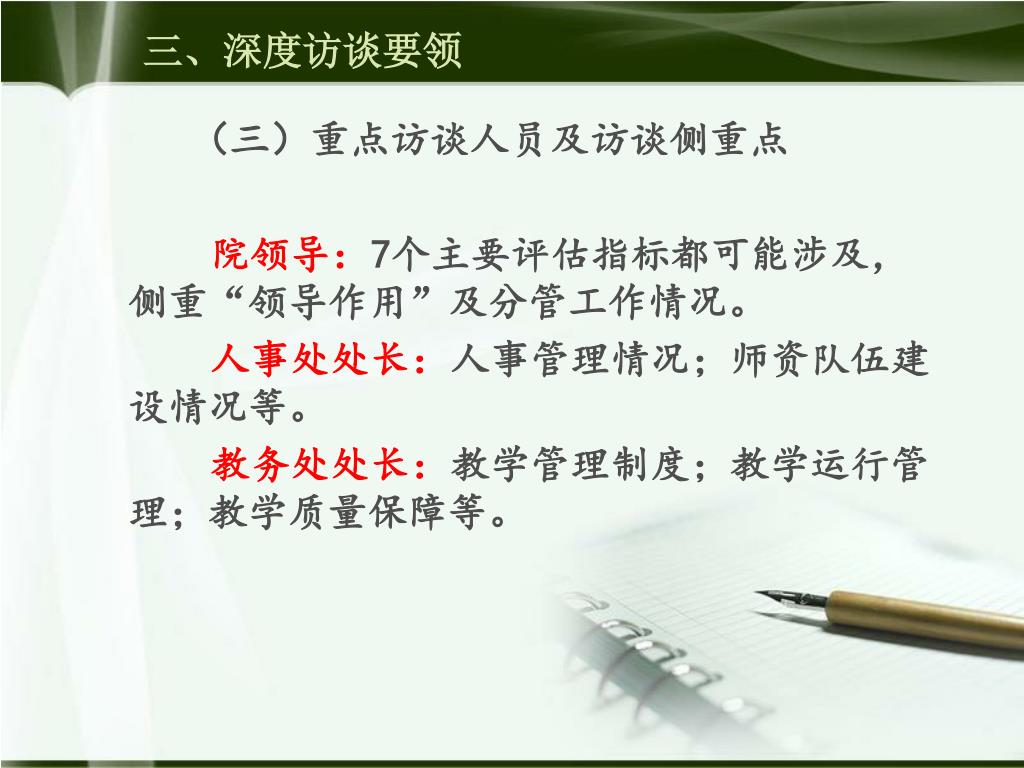 三、深度访谈要领

（三）重点访谈人员及访谈侧重点

院领导：7个主要评估指标都可能涉及，侧重“领导作用”及分管工作情况。

人事处处长：人事管理情况；师资队伍建设情况等。

教务处处长：教学管理制度；教学运行管理；教学质量保障等。